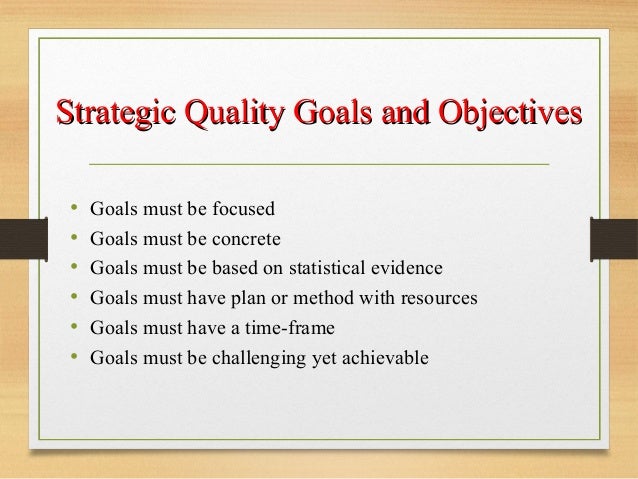 Strategic Quality Goals and Objectives

• Goals must be focused
• Goals must be concrete
• Goals must be based on statistical evidence
• Goals must have plan or method with resources
• Goals must have a time-frame
• Goals must be challenging yet achievable